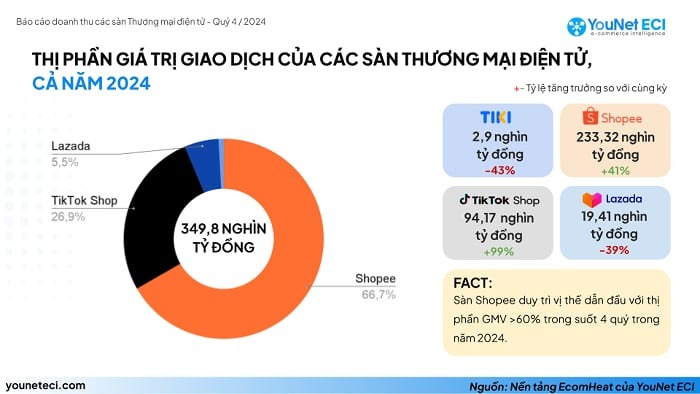 Báo cáo doanh thu các sàn Thương mại điện tử - Quý 4 / 2024

YouNet ECI
e-commerce intelligence

THỊ PHẦN GIÁ TRỊ GIAO DỊCH CỦA CÁC SÀN THƯƠNG MẠI ĐIỆN TỬ, CẢ NĂM 2024

+- Tỷ lệ tăng trưởng so với cùng kỳ

Lazada
5,5%

TikTok Shop
26,9%

349,8 NGHÌN TỶ ĐỒNG

Shopee
66,7%

TIKI
2,9 nghìn tỷ đồng
-43%

Shopee
233,32 nghìn tỷ đồng
+41%

TikTok Shop
94,17 nghìn tỷ đồng
+99%

Lazada
19,41 nghìn tỷ đồng
-39%

FACT:
Sàn Shopee duy trì vị thế dẫn đầu với thị phần GMV >60% trong suốt 4 quý trong năm 2024.

youneteci.com

Nguồn: Nền tảng EcomHeat của YouNet ECI